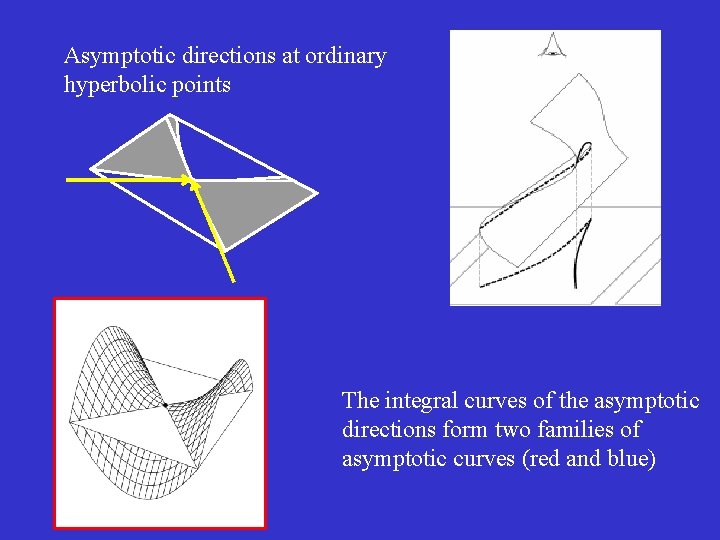 Asymptotic directions at ordinary hyperbolic points

The integral curves of the asymptotic directions form two families of asymptotic curves (red and blue)